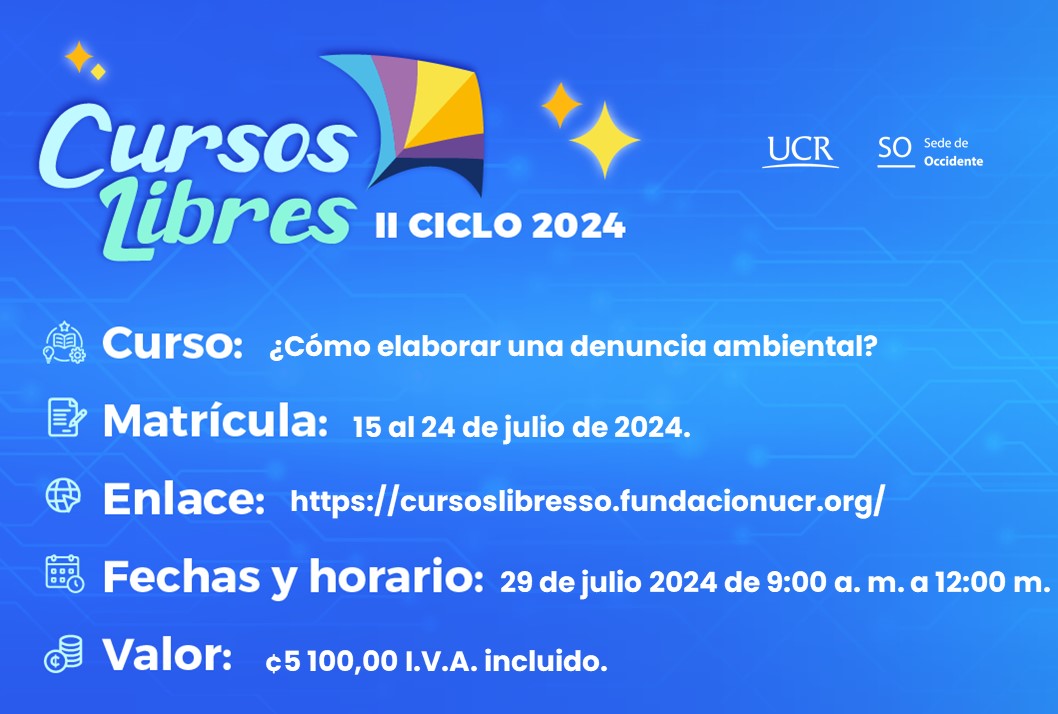 Cursos Libres II CICLO 2024

UCR SO Sede de Occidente

Curso: ¿Cómo elaborar una denuncia ambiental?

Matrícula: 15 al 24 de julio de 2024.

Enlace: https://cursoslibresso.fundacionucr.org/

Fechas y horario: 29 de julio 2024 de 9:00 a. m. a 12:00 m.

Valor: ¢5 100,00 I.V.A. incluido.